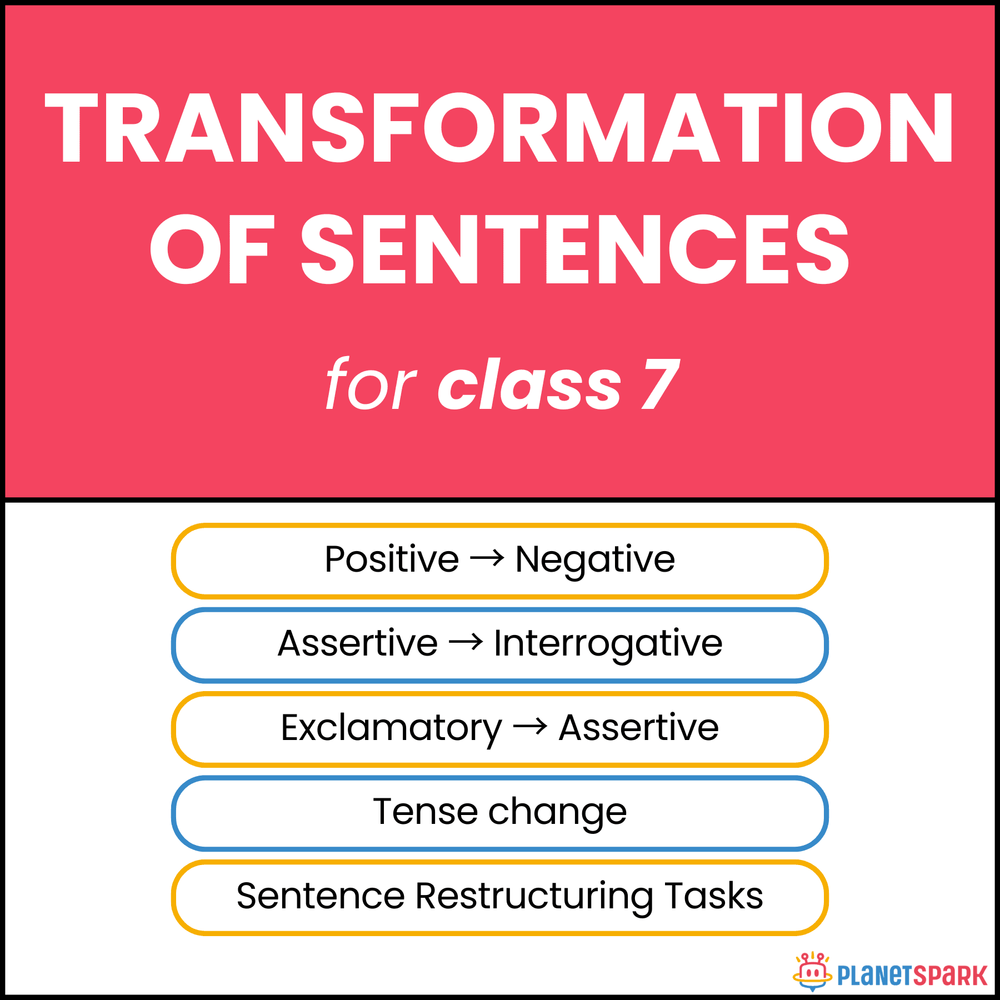 TRANSFORMATION OF SENTENCES

for class 7

Positive → Negative

Assertive → Interrogative

Exclamatory → Assertive

Tense change

Sentence Restructuring Tasks

PLANETSPARK